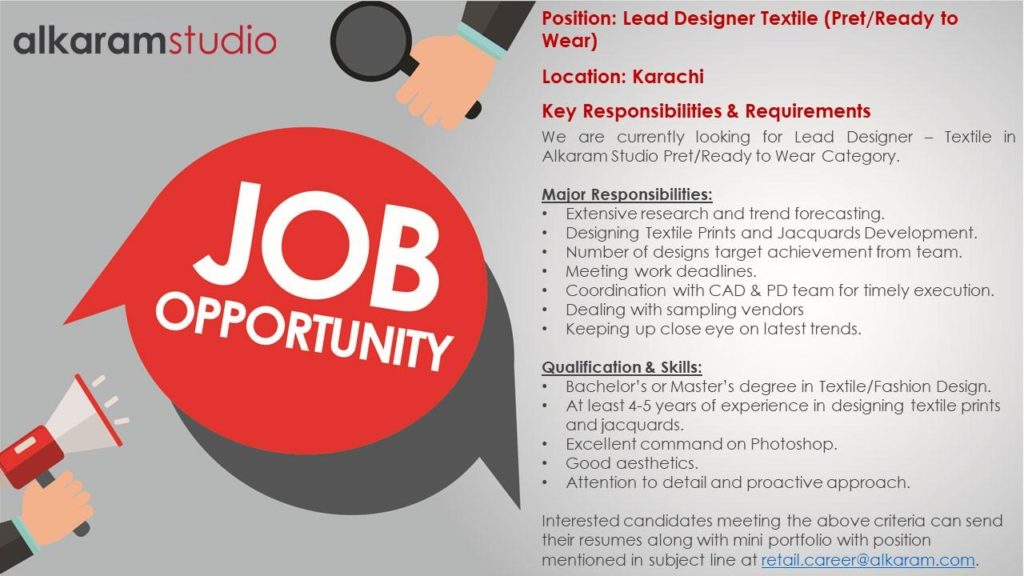 alkaramstudio

JOB
OPPORTUNITY

Position: Lead Designer Textile (Pret/Ready to Wear)

Location: Karachi

Key Responsibilities & Requirements

We are currently looking for Lead Designer – Textile in Alkaram Studio Pret/Ready to Wear Category.

Major Responsibilities:
• Extensive research and trend forecasting.
• Designing Textile Prints and Jacquards Development.
• Number of designs target achievement from team.
• Meeting work deadlines.
• Coordination with CAD & PD team for timely execution.
• Dealing with sampling vendors
• Keeping up close eye on latest trends.

Qualification & Skills:
• Bachelor's or Master's degree in Textile/Fashion Design.
• At least 4-5 years of experience in designing textile prints and jacquards.
• Excellent command on Photoshop.
• Good aesthetics.
• Attention to detail and proactive approach.

Interested candidates meeting the above criteria can send their resumes along with mini portfolio with position mentioned in subject line at retail.career@alkaram.com.